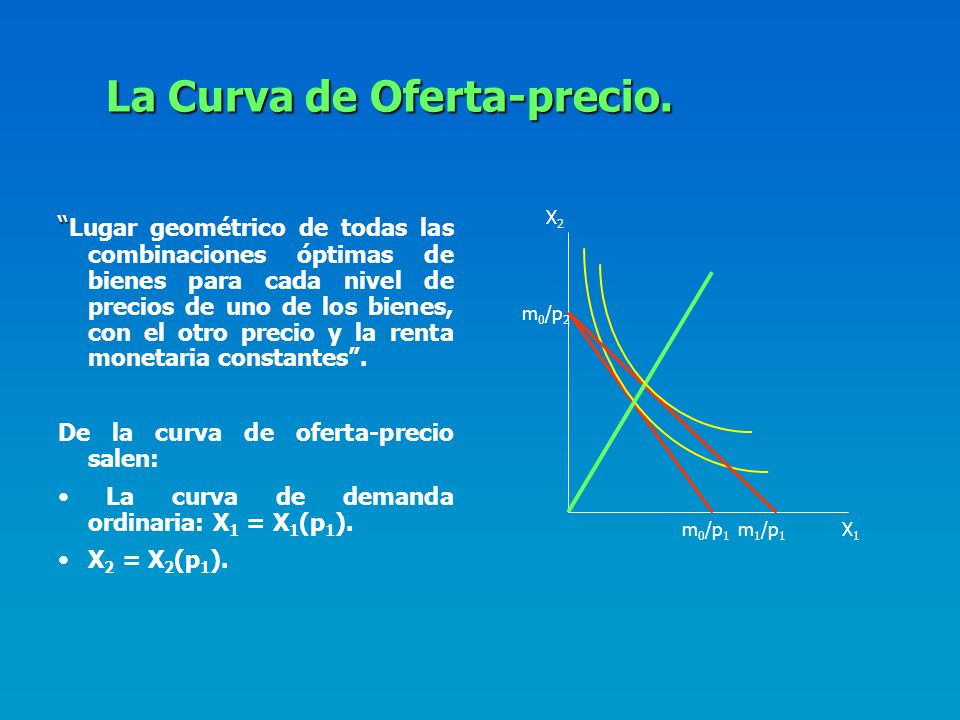 La Curva de Oferta-precio.

"Lugar geométrico de todas las combinaciones óptimas de bienes para cada nivel de precios de uno de los bienes, con el otro precio y la renta monetaria constantes".

De la curva de oferta-precio salen:

• La curva de demanda ordinaria: $X_1 = X_1(p_1)$.

• $X_2 = X_2(p_1)$.

$X_2$

$m_0/p_2$

$m_0/p_1$ $m_1/p_1$ $X_1$